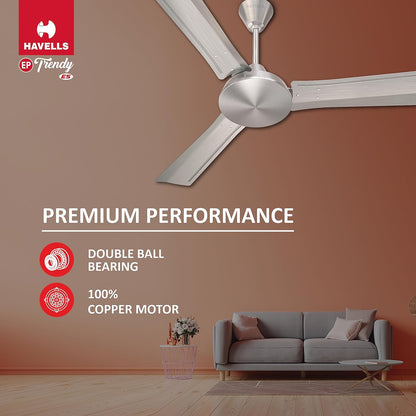 HAVELLS

EP Trendy ES

PREMIUM PERFORMANCE

DOUBLE BALL BEARING

100% COPPER MOTOR